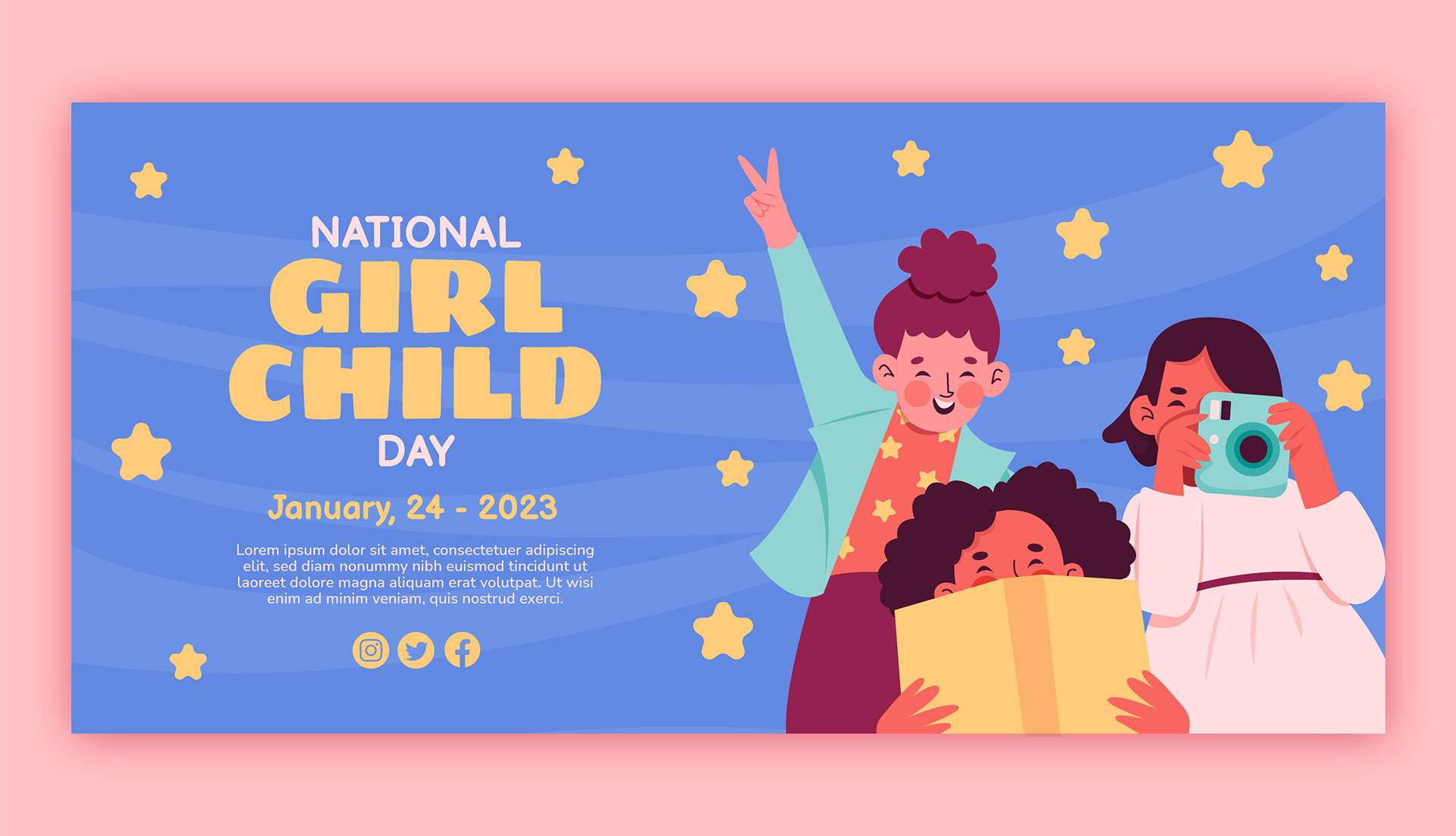 NATIONAL
GIRL
CHILD
DAY

January, 24 - 2023

Lorem ipsum dolor sit amet, consectetuer adipiscing elit, sed diam nonummy nibh euismod tincidunt ut laoreet dolore magna aliquam erat volutpat. Ut wisi enim ad minim veniam, quis nostrud exerci.